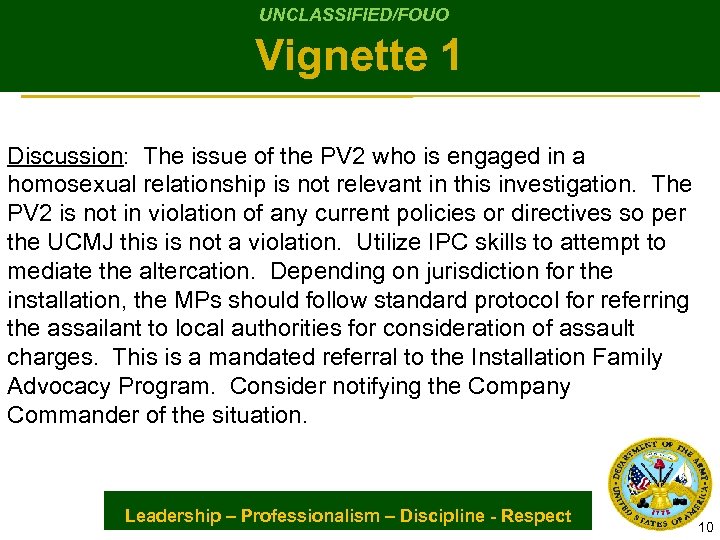 UNCLASSIFIED/FOUO

Vignette 1

Discussion: The issue of the PV2 who is engaged in a homosexual relationship is not relevant in this investigation. The PV2 is not in violation of any current policies or directives so per the UCMJ this is not a violation. Utilize IPC skills to attempt to mediate the altercation. Depending on jurisdiction for the installation, the MPs should follow standard protocol for referring the assailant to local authorities for consideration of assault charges. This is a mandated referral to the Installation Family Advocacy Program. Consider notifying the Company Commander of the situation.

Leadership – Professionalism – Discipline - Respect

DEPARTMENT OF THE ARMY UNITED STATES OF AMERICA 1775

10